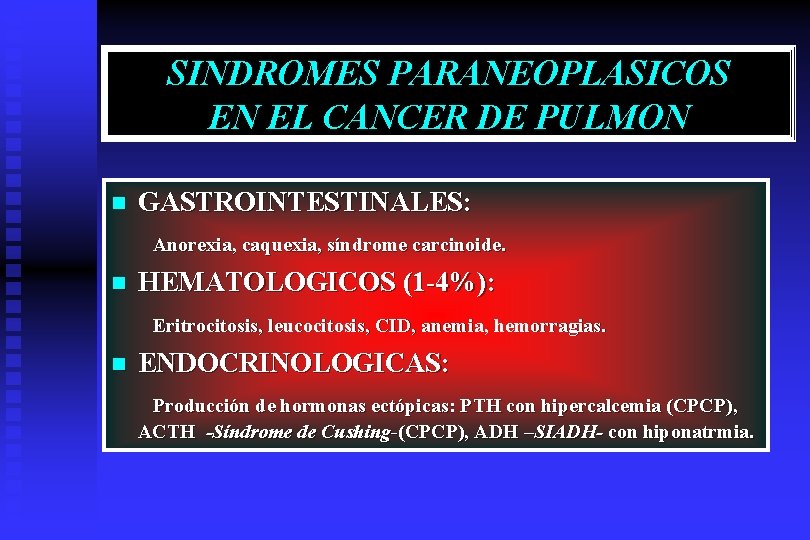 SINDROMES PARANEOPLASICOS EN EL CANCER DE PULMON

GASTROINTESTINALES:

Anorexia, caquexia, síndrome carcinoide.

HEMATOLOGICOS (1-4%):

Eritrocitosis, leucocitosis, CID, anemia, hemorragias.

ENDOCRINOLOGICAS:

Producción de hormonas ectópicas: PTH con hipercalcemia (CPCP), ACTH -Síndrome de Cushing-(CPCP), ADH –SIADH- con hiponatrmia.